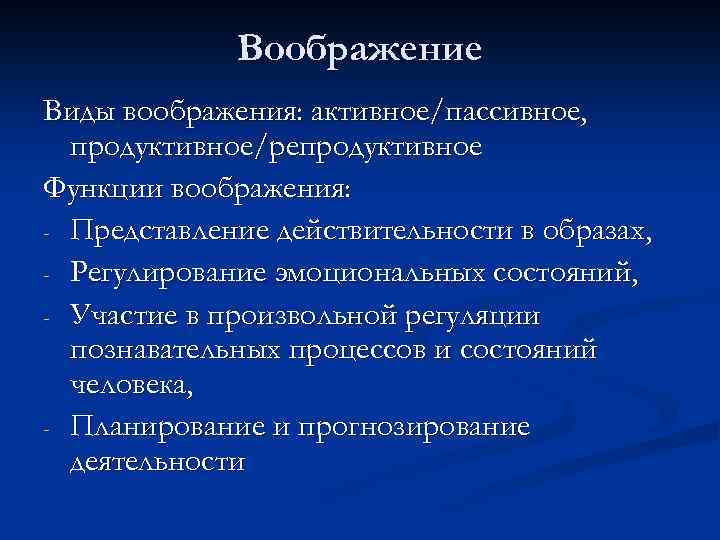 Воображение

Виды воображения: активное/пассивное, продуктивное/репродуктивное

Функции воображения:

- Представление действительности в образах,
- Регулирование эмоциональных состояний,
- Участие в произвольной регуляции познавательных процессов и состояний человека,
- Планирование и прогнозирование деятельности